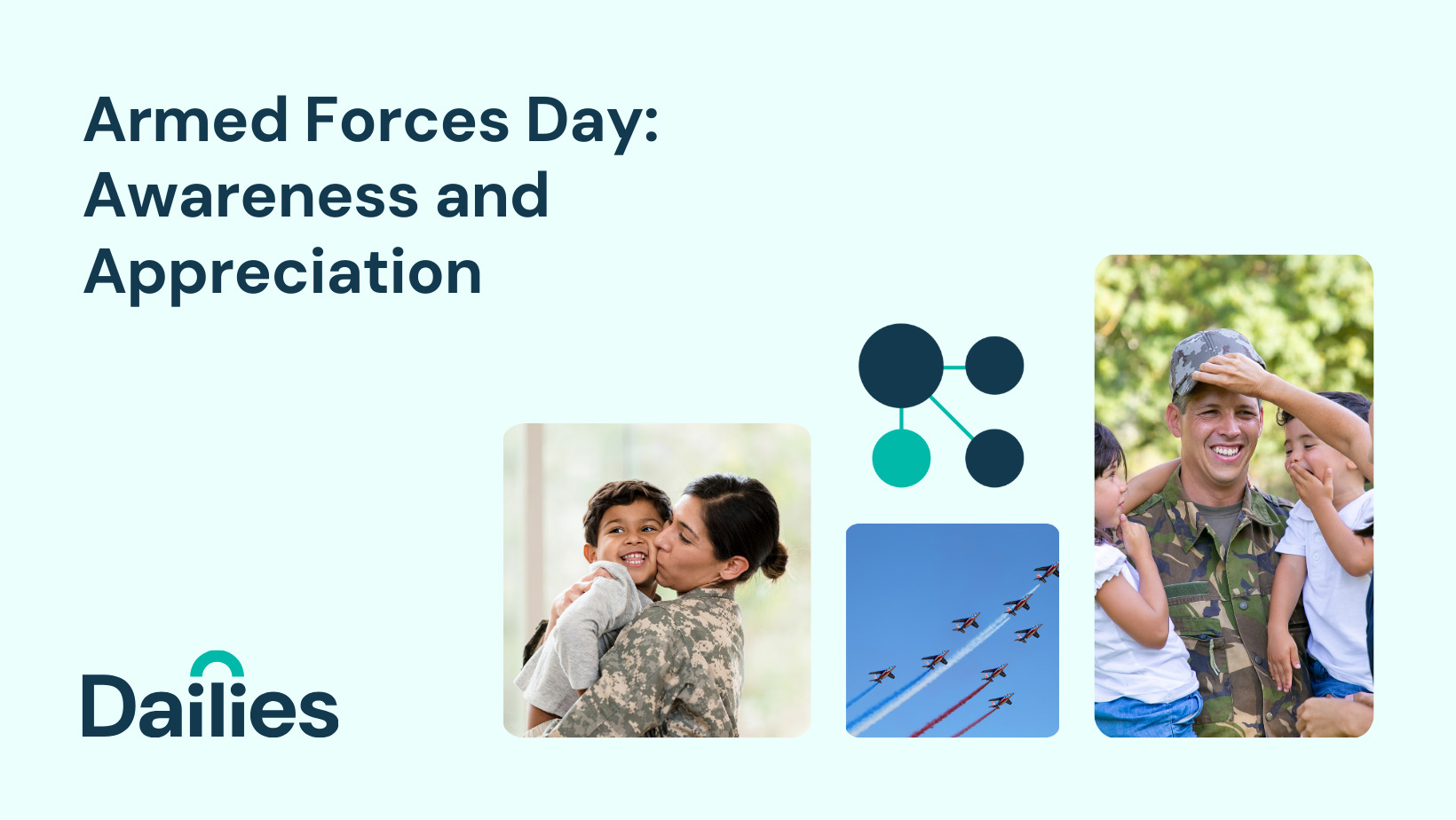 Armed Forces Day: Awareness and Appreciation

Dailies